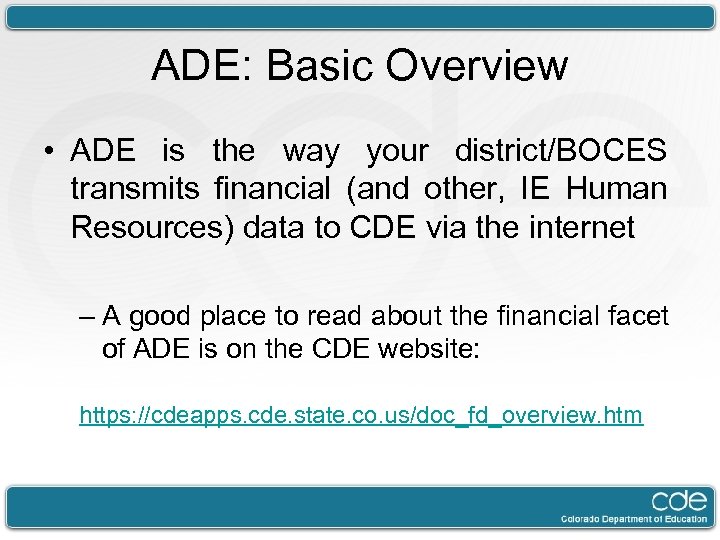 ADE: Basic Overview

• ADE is the way your district/BOCES transmits financial (and other, IE Human Resources) data to CDE via the internet

– A good place to read about the financial facet of ADE is on the CDE website:

https://cdeapps.cde.state.co.us/doc_fd_overview.htm

cde
Colorado Department of Education